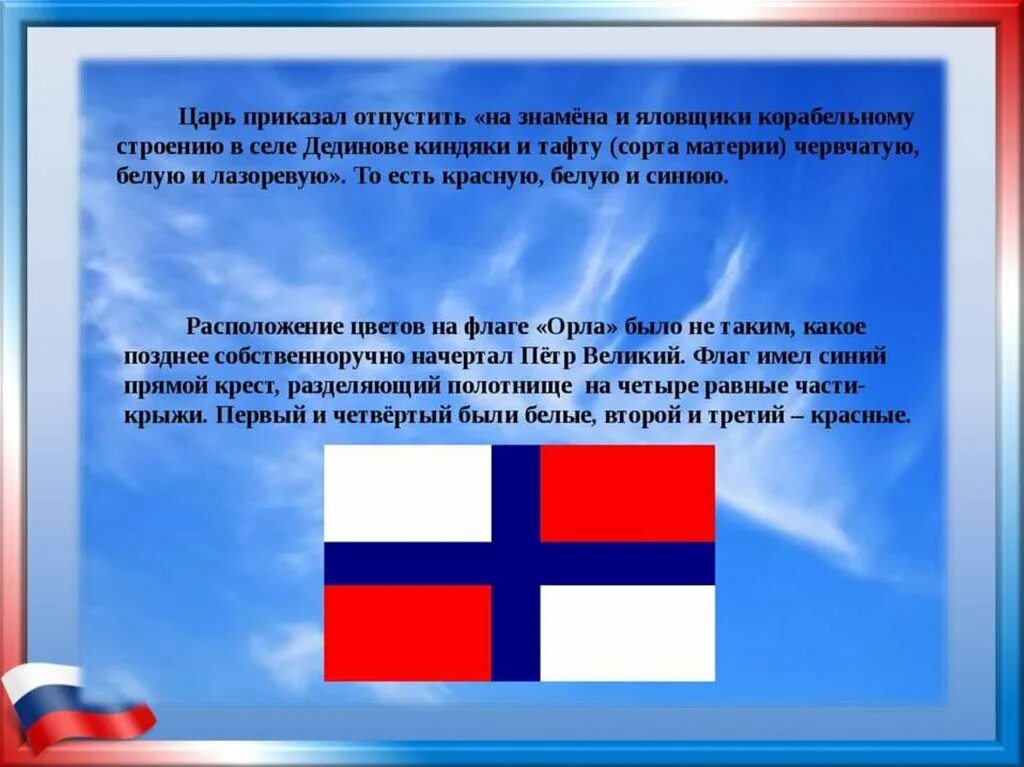 Царь приказал отпустить «на знамёна и яловщики корабельному строению в селе Дединове киндяки и тафту (сорта материи) червчатую, белую и лазоревую». То есть красную, белую и синюю.

Расположение цветов на флаге «Орла» было не таким, какое позднее собственноручно начертал Пётр Великий. Флаг имел синий прямой крест, разделяющий полотнище на четыре равные части-крыжи. Первый и четвёртый были белые, второй и третий – красные.